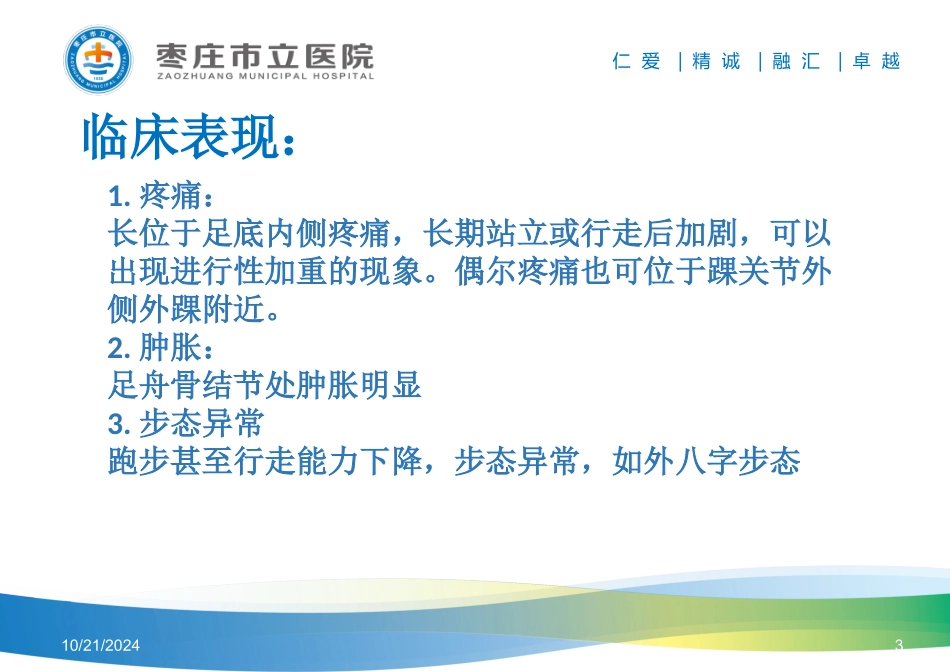 枣庄市立医院
ZAOZHUANG MUNICIPAL HOSPITAL

仁爱 | 精诚 | 融汇 | 卓越

临床表现：

1. 疼痛：
长位于足底内侧疼痛，长期站立或行走后加剧，可以出现进行性加重的现象。偶尔疼痛也可位于踝关节外侧外踝附近。
2. 肿胀：
足舟骨结节处肿胀明显
3. 步态异常
跑步甚至行走能力下降，步态异常，如外八字步态

10/21/2024

3